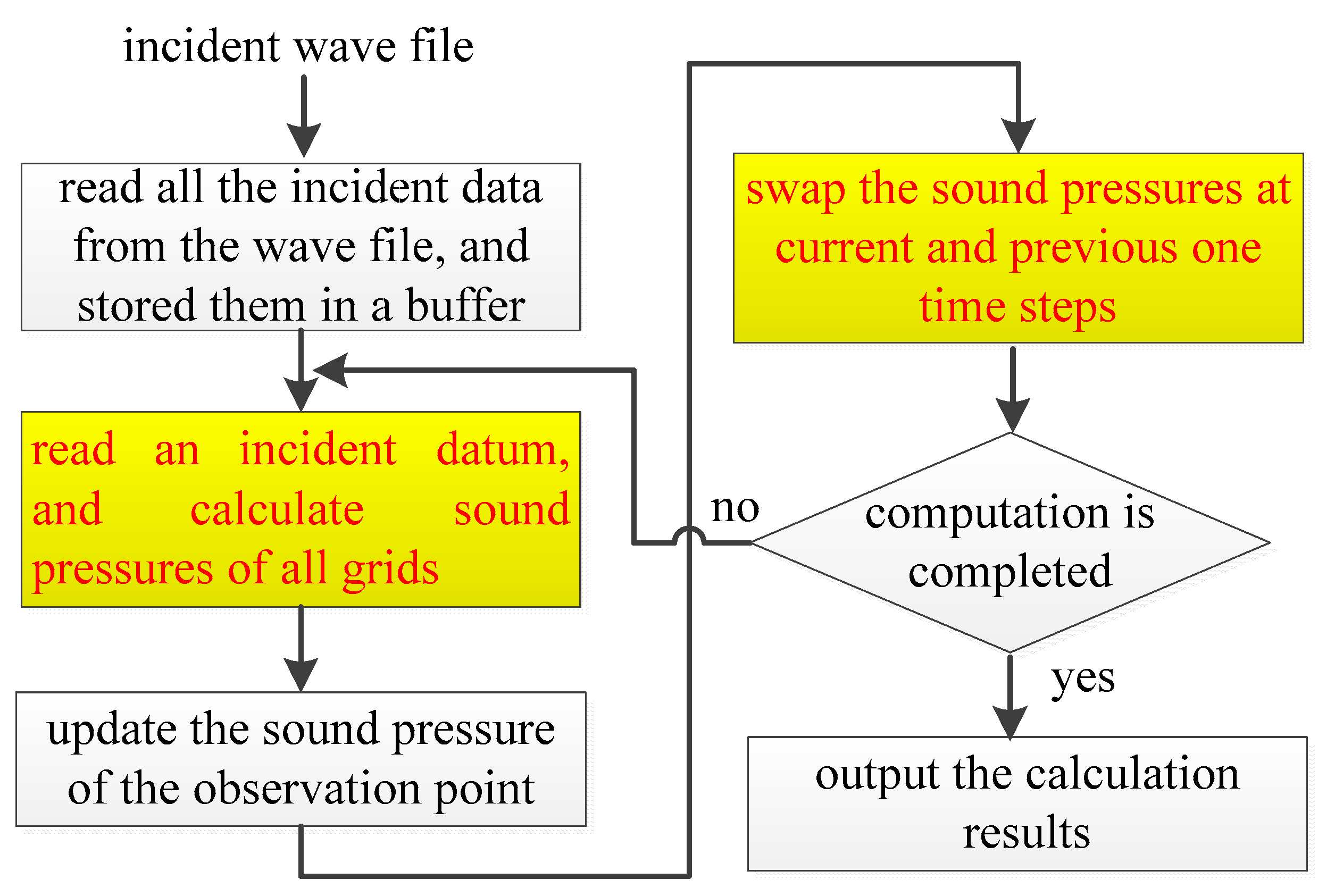 incident wave file

read all the incident data from the wave file, and stored them in a buffer

read an incident datum, and calculate sound pressures of all grids

update the sound pressure of the observation point

swap the sound pressures at current and previous one time steps

computation is completed

no

yes

output the calculation results